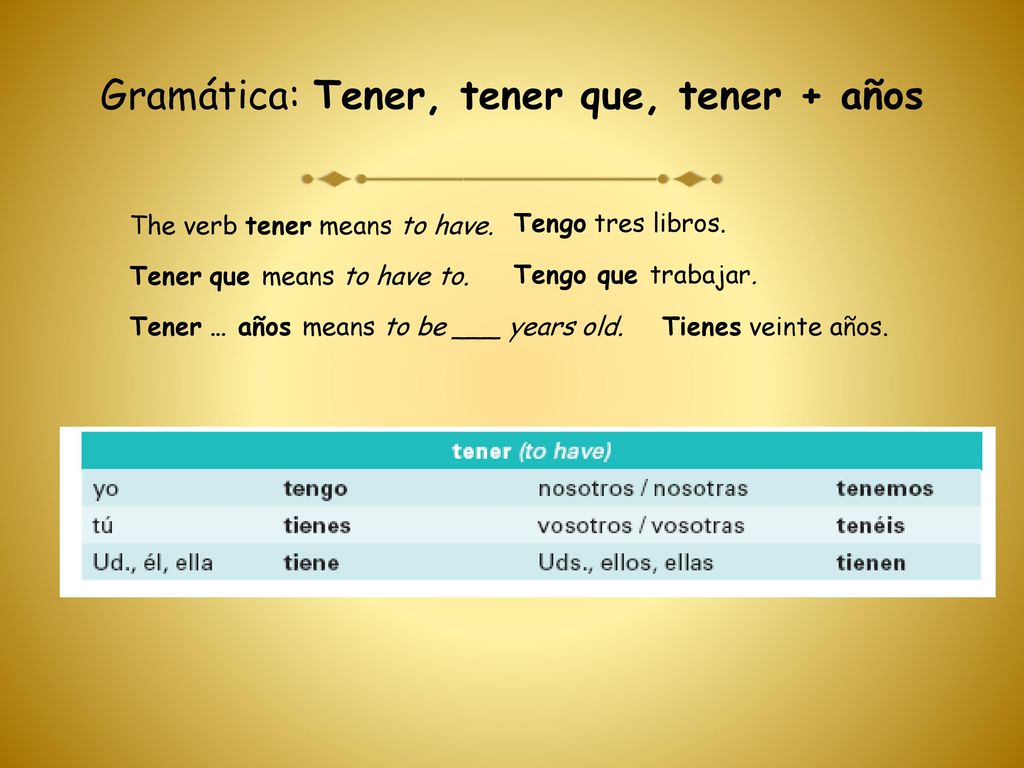 Gramática: Tener, tener que, tener + años

The verb tener means to have. Tengo tres libros.

Tener que means to have to. Tengo que trabajar.

Tener … años means to be ___ years old. Tienes veinte años.

| tener (to have) | | | |
|---|---|---|---|
| yo | tengo | nosotros / nosotras | tenemos |
| tú | tienes | vosotros / vosotras | tenéis |
| Ud., él, ella | tiene | Uds., ellos, ellas | tienen |